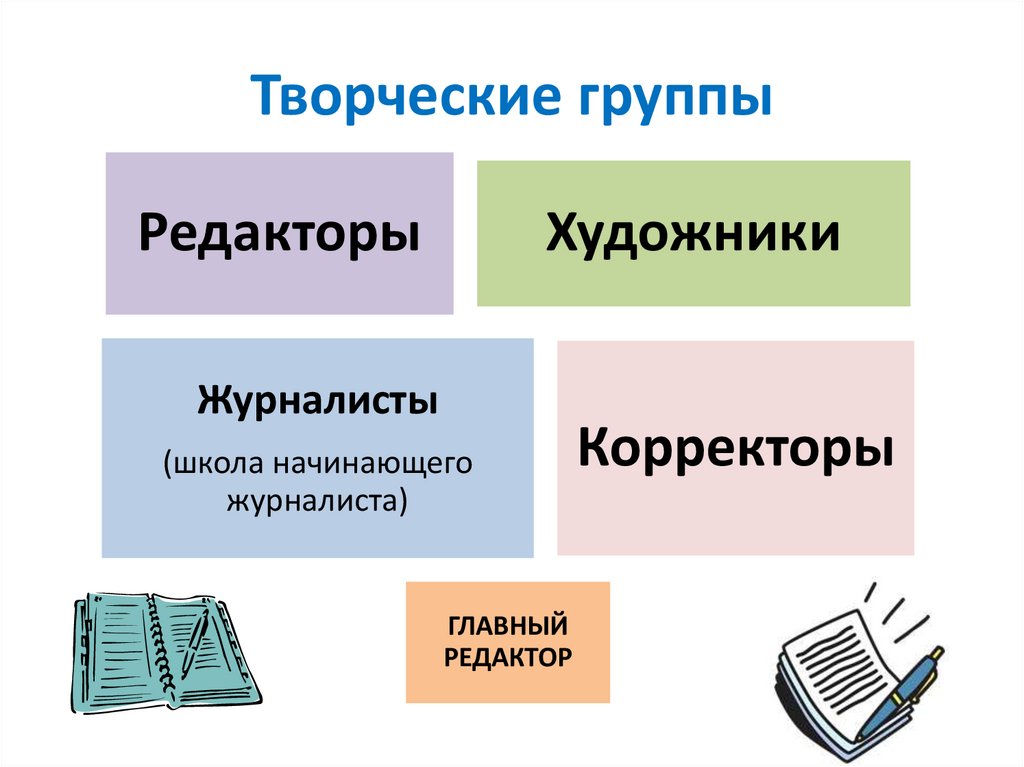 Творческие группы

Редакторы

Художники

Журналисты

(школа начинающего журналиста)

Корректоры

ГЛАВНЫЙ РЕДАКТОР